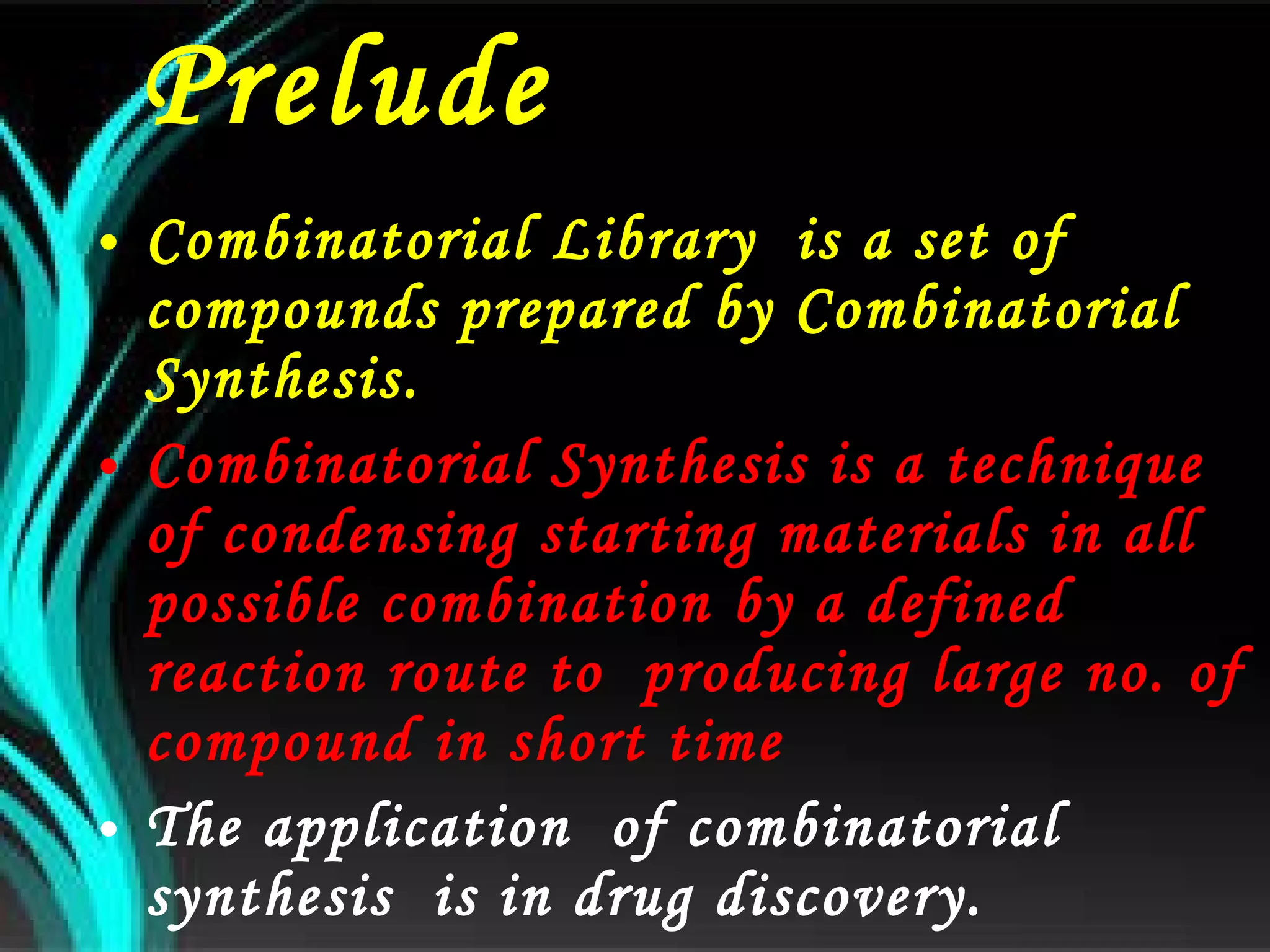 Prelude

• Combinatorial Library is a set of compounds prepared by Combinatorial Synthesis.

• Combinatorial Synthesis is a technique of condensing starting materials in all possible combination by a defined reaction route to producing large no. of compound in short time

• The application of combinatorial synthesis is in drug discovery.